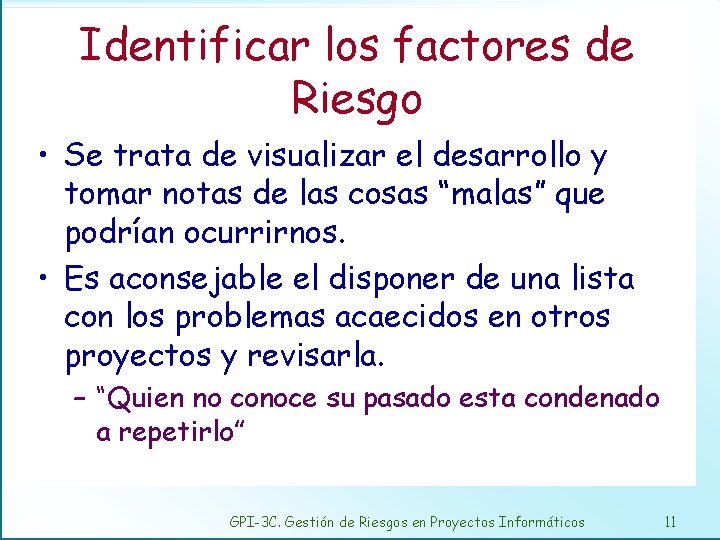 Identificar los factores de Riesgo

• Se trata de visualizar el desarrollo y tomar notas de las cosas “malas” que podrían ocurrirnos.

• Es aconsejable el disponer de una lista con los problemas acaecidos en otros proyectos y revisarla.

– “Quien no conoce su pasado esta condenado a repetirlo”

GPI-3C. Gestión de Riesgos en Proyectos Informáticos 11